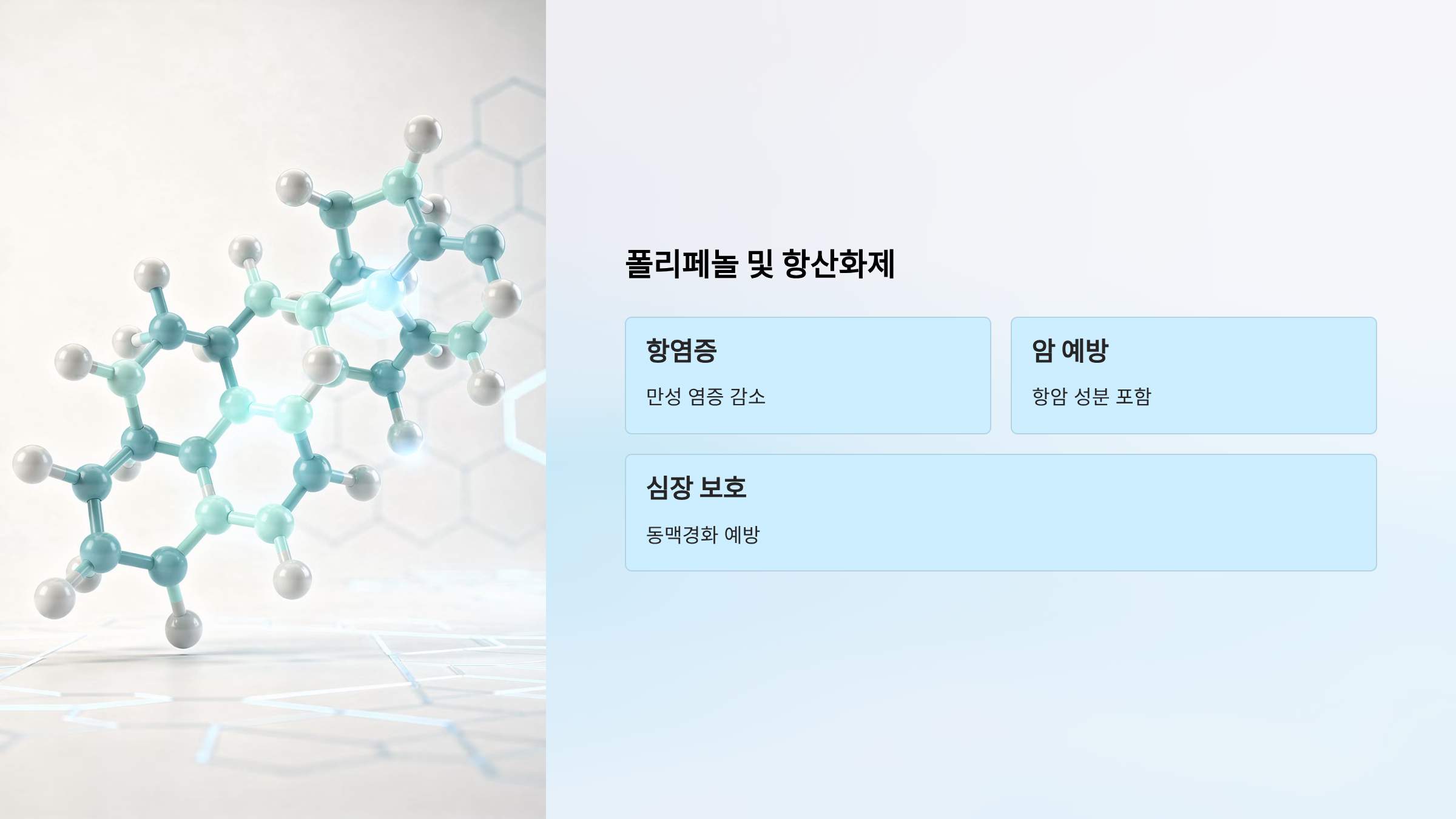 폴리페놀 및 항산화제

항염증

만성 염증 감소

암 예방

항암 성분 포함

심장 보호

동맥경화 예방